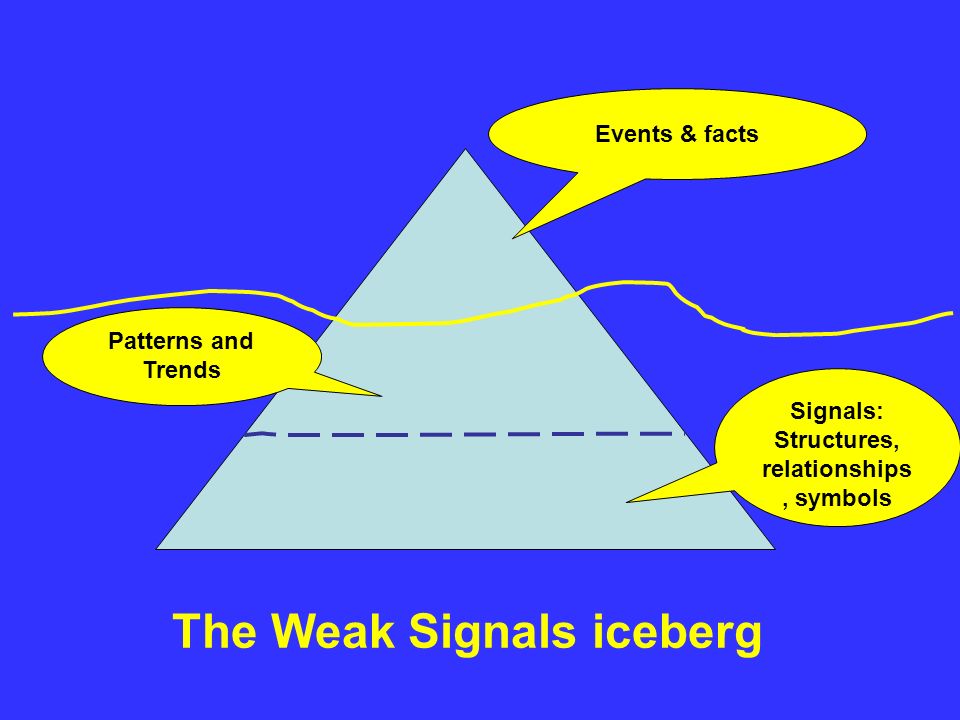 Events & facts

Patterns and Trends

Signals: Structures, relationships , symbols

The Weak Signals iceberg